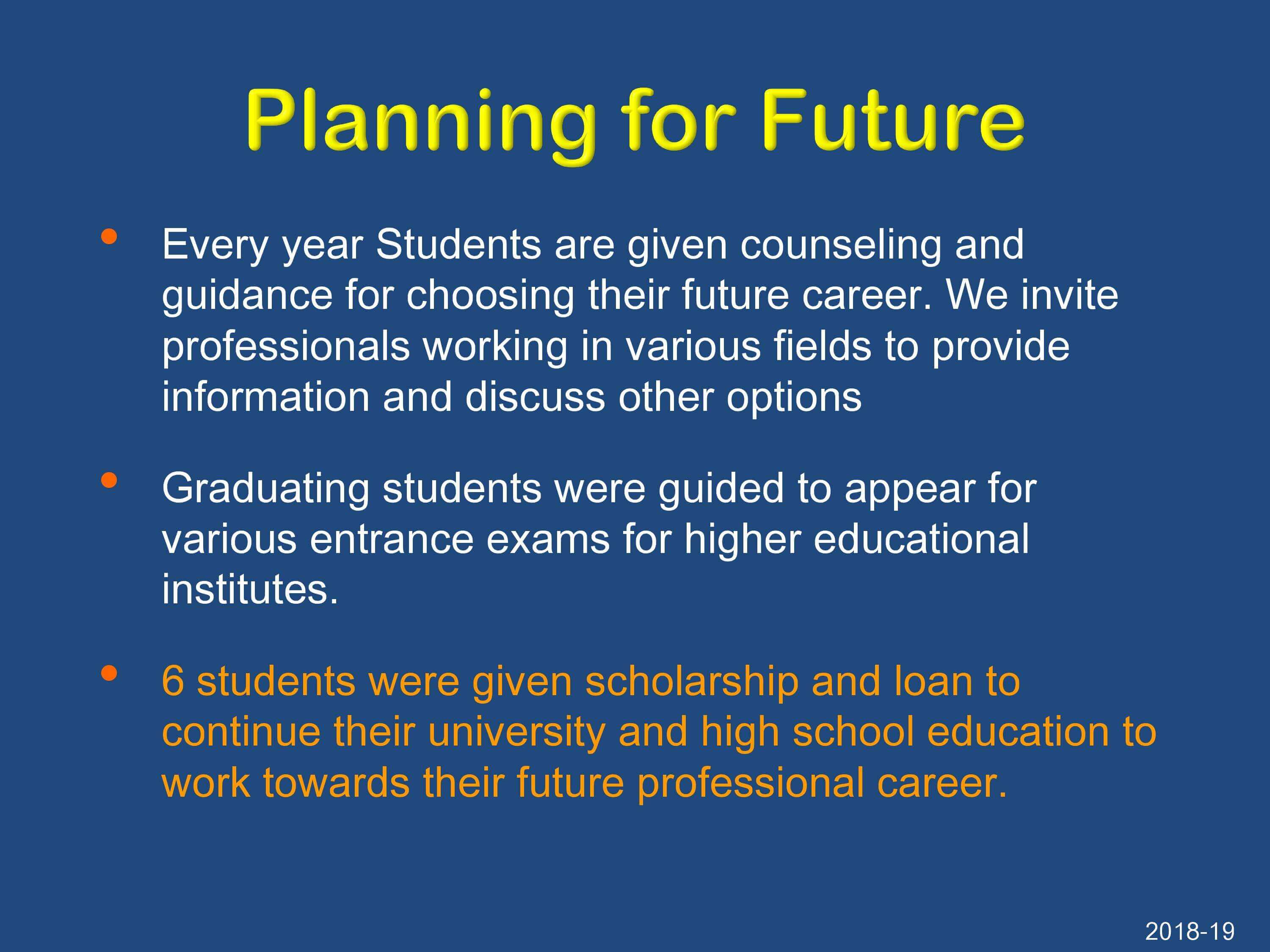 Planning for Future

• Every year Students are given counseling and guidance for choosing their future career. We invite professionals working in various fields to provide information and discuss other options

• Graduating students were guided to appear for various entrance exams for higher educational institutes.

• 6 students were given scholarship and loan to continue their university and high school education to work towards their future professional career.

2018-19